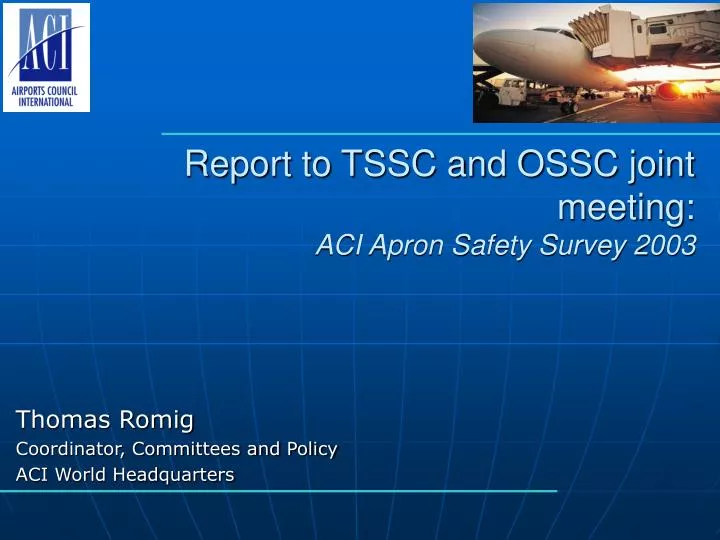 ACI
AIRPORTS COUNCIL INTERNATIONAL

Report to TSSC and OSSC joint meeting:
ACI Apron Safety Survey 2003

Thomas Romig
Coordinator, Committees and Policy
ACI World Headquarters